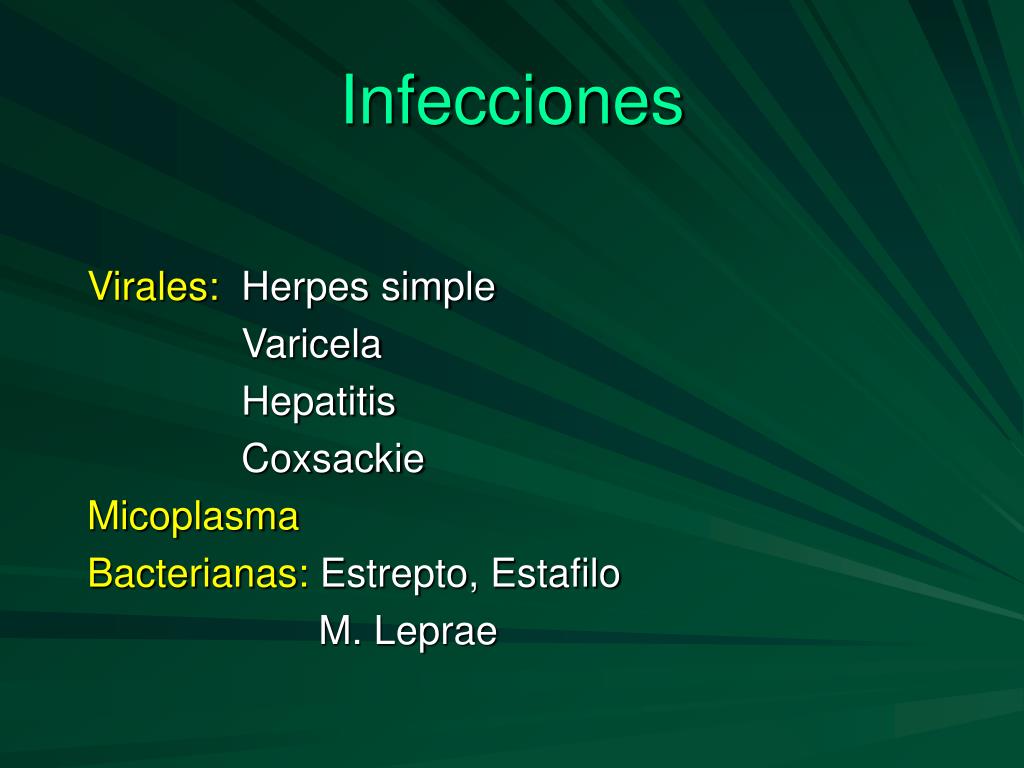 Infecciones

Virales: Herpes simple
Varicela
Hepatitis
Coxsackie
Micoplasma
Bacterianas: Estrepto, Estafilo
M. Leprae